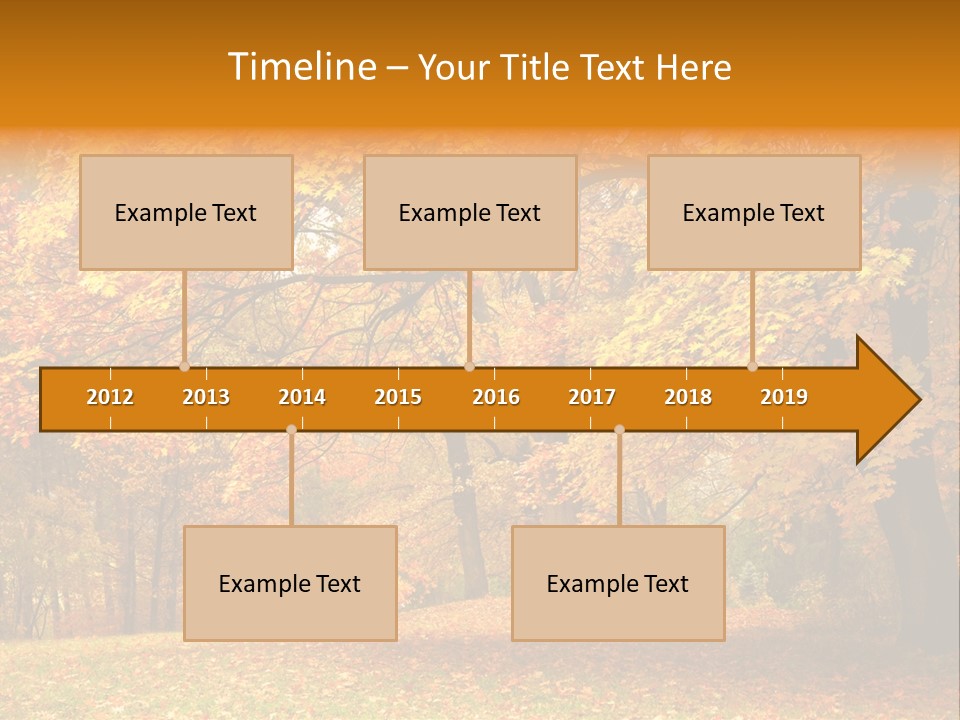 Timeline – Your Title Text Here

Example Text

Example Text

Example Text

2012 2013 2014 2015 2016 2017 2018 2019

Example Text

Example Text